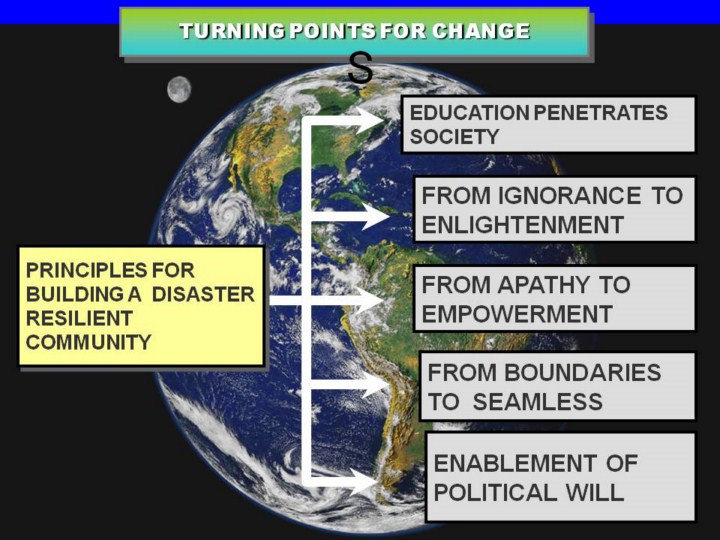 TURNING POINTS FOR CHANGE
S

PRINCIPLES FOR BUILDING A DISASTER RESILIENT COMMUNITY

EDUCATION PENETRATES SOCIETY

FROM IGNORANCE TO ENLIGHTENMENT

FROM APATHY TO EMPOWERMENT

FROM BOUNDARIES TO SEAMLESS

ENABLEMENT OF POLITICAL WILL